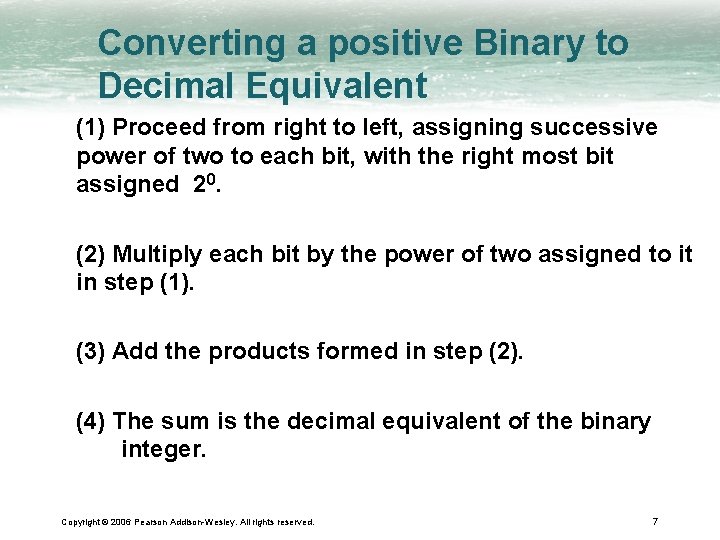 Converting a positive Binary to Decimal Equivalent

(1) Proceed from right to left, assigning successive power of two to each bit, with the right most bit assigned $2^0$.

(2) Multiply each bit by the power of two assigned to it in step (1).

(3) Add the products formed in step (2).

(4) The sum is the decimal equivalent of the binary integer.

Copyright © 2006 Pearson Addison-Wesley. All rights reserved.

7